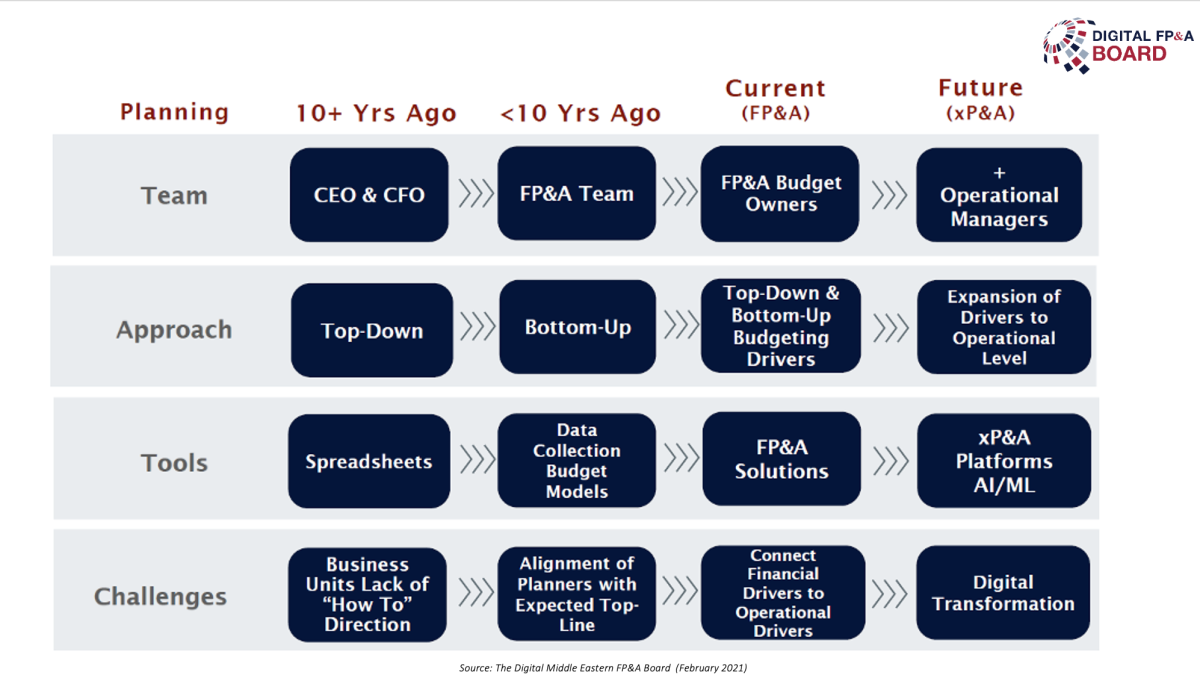 DIGITAL FP&A BOARD

| Planning | 10+ Yrs Ago | <10 Yrs Ago | Current (FP&A) | Future (xP&A) |
|---|---|---|---|---|
| Team | CEO & CFO | FP&A Team | FP&A Budget Owners | + Operational Managers |
| Approach | Top-Down | Bottom-Up | Top-Down & Bottom-Up Budgeting Drivers | Expansion of Drivers to Operational Level |
| Tools | Spreadsheets | Data Collection Budget Models | FP&A Solutions | xP&A Platforms AI/ML |
| Challenges | Business Units Lack of "How To" Direction | Alignment of Planners with Expected Top-Line | Connect Financial Drivers to Operational Drivers | Digital Transformation |

Source: The Digital Middle Eastern FP&A Board (February 2021)